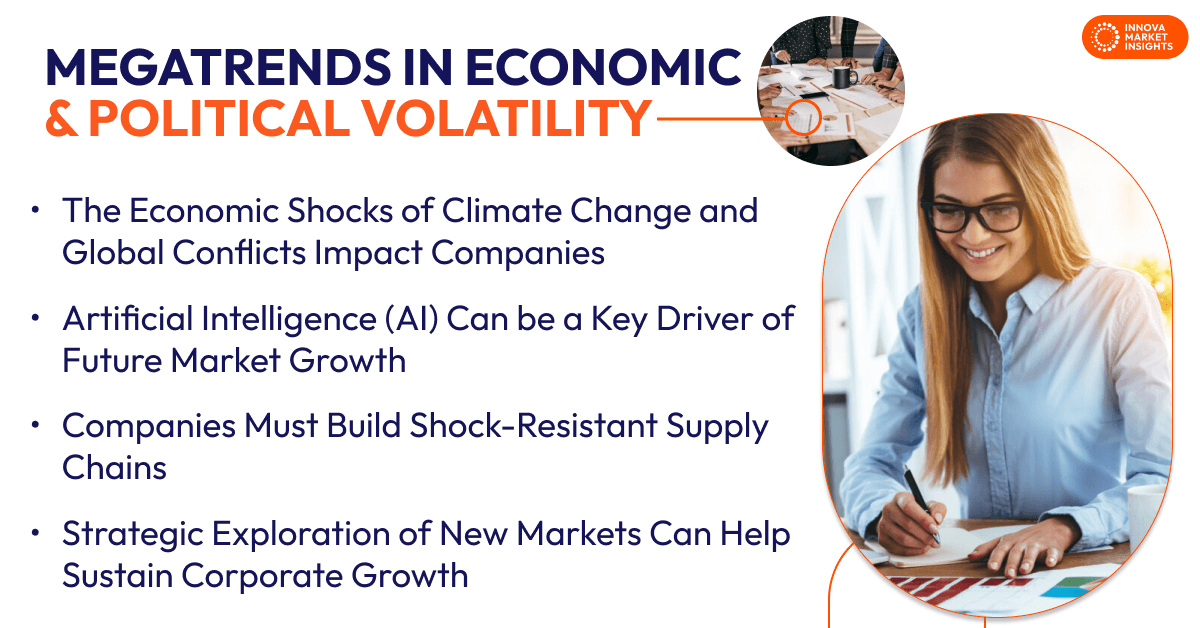 MEGATRENDS IN ECONOMIC & POLITICAL VOLATILITY

INNOVA MARKET INSIGHTS

• The Economic Shocks of Climate Change and Global Conflicts Impact Companies

• Artificial Intelligence (AI) Can be a Key Driver of Future Market Growth

• Companies Must Build Shock-Resistant Supply Chains

• Strategic Exploration of New Markets Can Help Sustain Corporate Growth